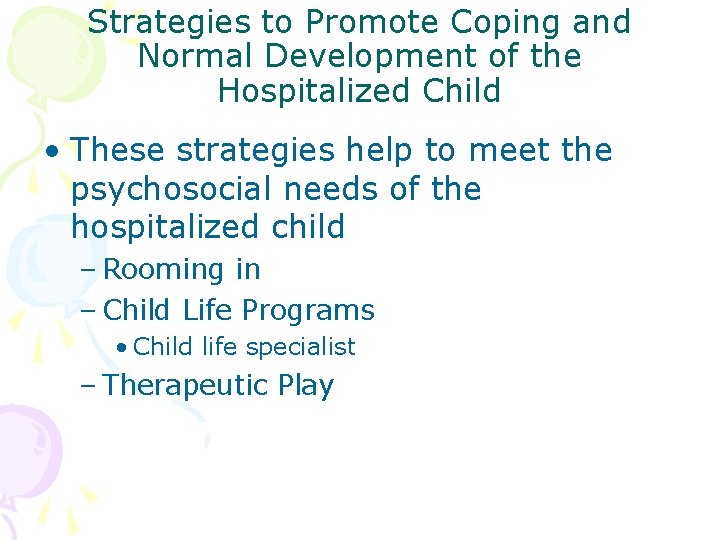 Strategies to Promote Coping and Normal Development of the Hospitalized Child

• These strategies help to meet the psychosocial needs of the hospitalized child
– Rooming in
– Child Life Programs
• Child life specialist
– Therapeutic Play